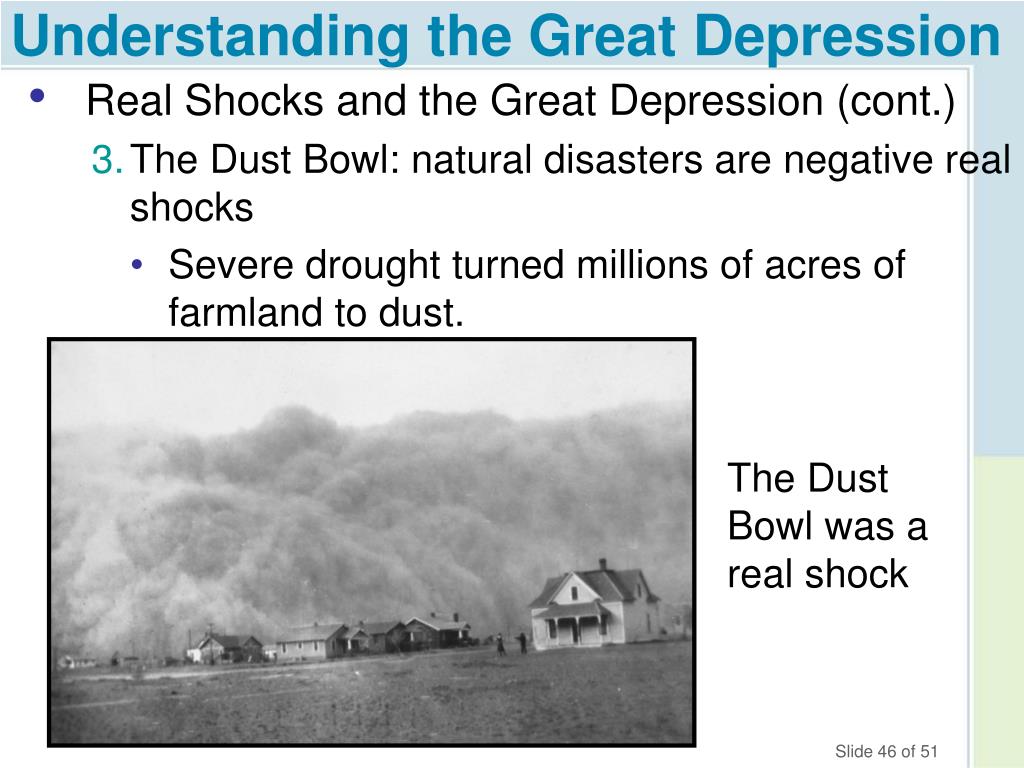 Understanding the Great Depression

• Real Shocks and the Great Depression (cont.)

3. The Dust Bowl: natural disasters are negative real shocks

• Severe drought turned millions of acres of farmland to dust.

The Dust Bowl was a real shock

Slide 46 of 51